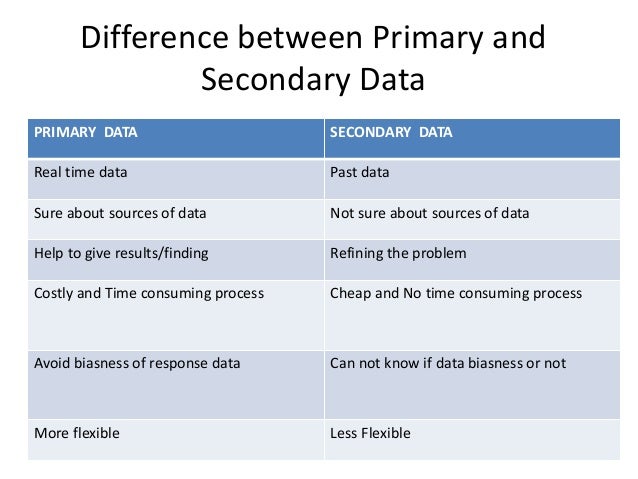 Difference between Primary and Secondary Data

| PRIMARY DATA | SECONDARY DATA |
|---|---|
| Real time data | Past data |
| Sure about sources of data | Not sure about sources of data |
| Help to give results/finding | Refining the problem |
| Costly and Time consuming process | Cheap and No time consuming process |
| Avoid biasness of response data | Can not know if data biasness or not |
| More flexible | Less Flexible |